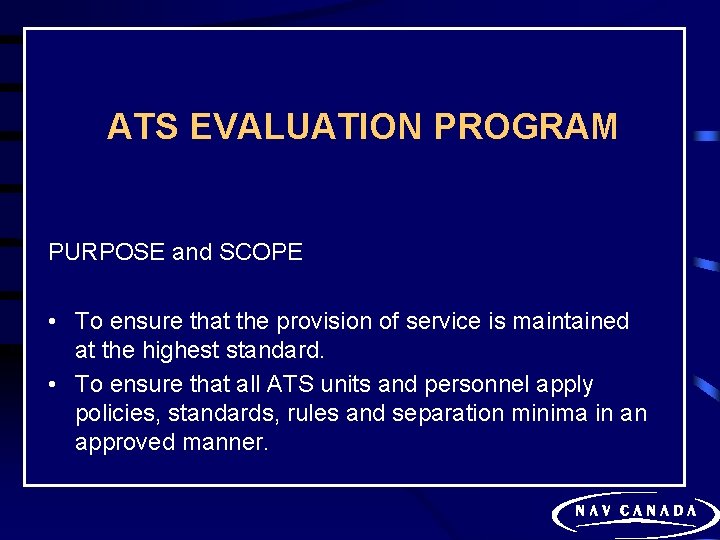 ATS EVALUATION PROGRAM

PURPOSE and SCOPE

• To ensure that the provision of service is maintained at the highest standard.
• To ensure that all ATS units and personnel apply policies, standards, rules and separation minima in an approved manner.

NAV CANADA